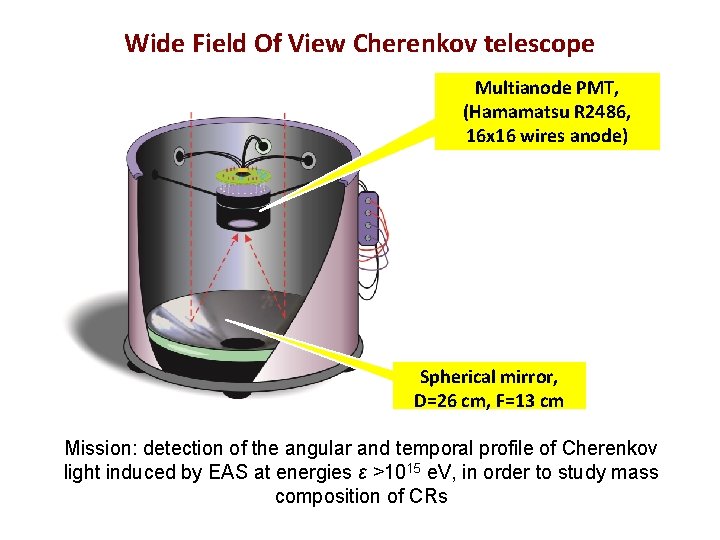 Wide Field Of View Cherenkov telescope

Multianode PMT,
(Hamamatsu R2486,
16x16 wires anode)

Spherical mirror,
D=26 cm, F=13 cm

Mission: detection of the angular and temporal profile of Cherenkov light induced by EAS at energies $\varepsilon > 10^{15}$ eV, in order to study mass composition of CRs